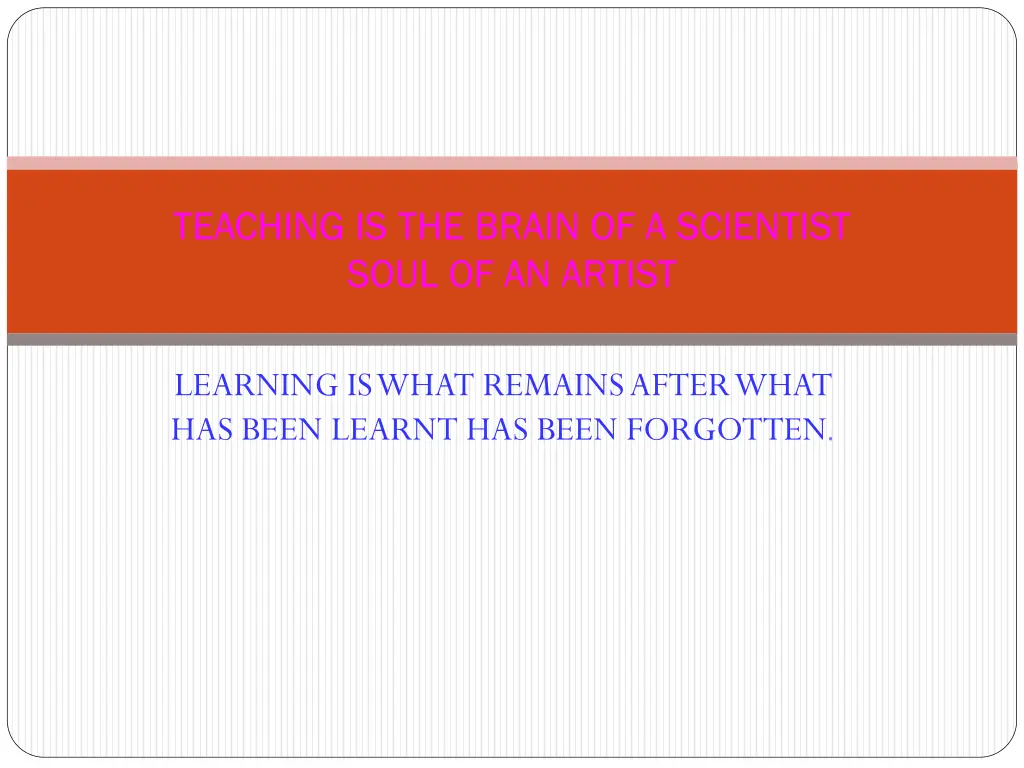 TEACHING IS THE BRAIN OF A SCIENTIST SOUL OF AN ARTIST

LEARNING IS WHAT REMAINS AFTER WHAT HAS BEEN LEARNT HAS BEEN FORGOTTEN.